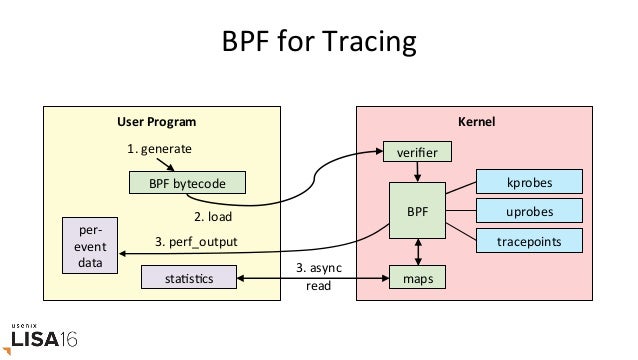 BPF for Tracing

User Program

1. generate

BPF bytecode

2. load

per-event data

3. perf_output

statistics

3. async read

Kernel

verifier

BPF

kprobes

uprobes

tracepoints

maps

usenix
LISA16